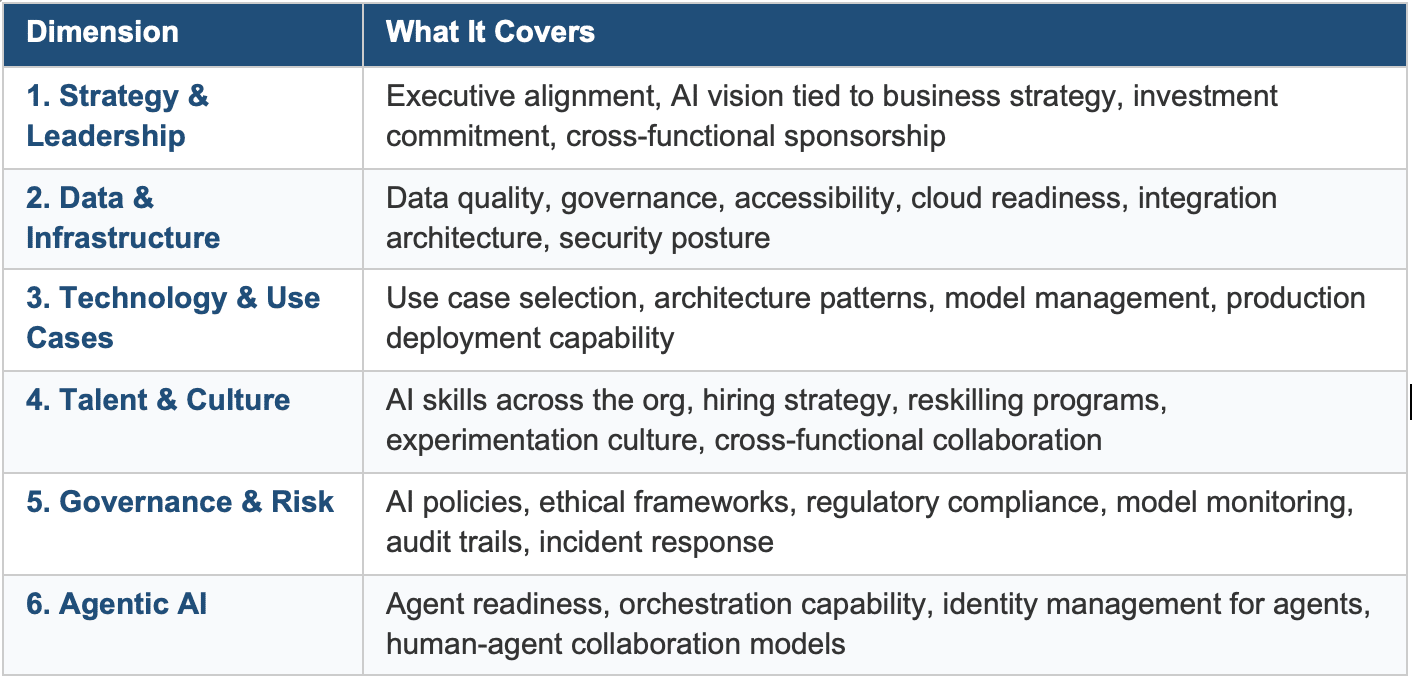 | Dimension | What It Covers |
|---|---|
| 1. Strategy & Leadership | Executive alignment, AI vision tied to business strategy, investment commitment, cross-functional sponsorship |
| 2. Data & Infrastructure | Data quality, governance, accessibility, cloud readiness, integration architecture, security posture |
| 3. Technology & Use Cases | Use case selection, architecture patterns, model management, production deployment capability |
| 4. Talent & Culture | AI skills across the org, hiring strategy, reskilling programs, experimentation culture, cross-functional collaboration |
| 5. Governance & Risk | AI policies, ethical frameworks, regulatory compliance, model monitoring, audit trails, incident response |
| 6. Agentic AI | Agent readiness, orchestration capability, identity management for agents, human-agent collaboration models |